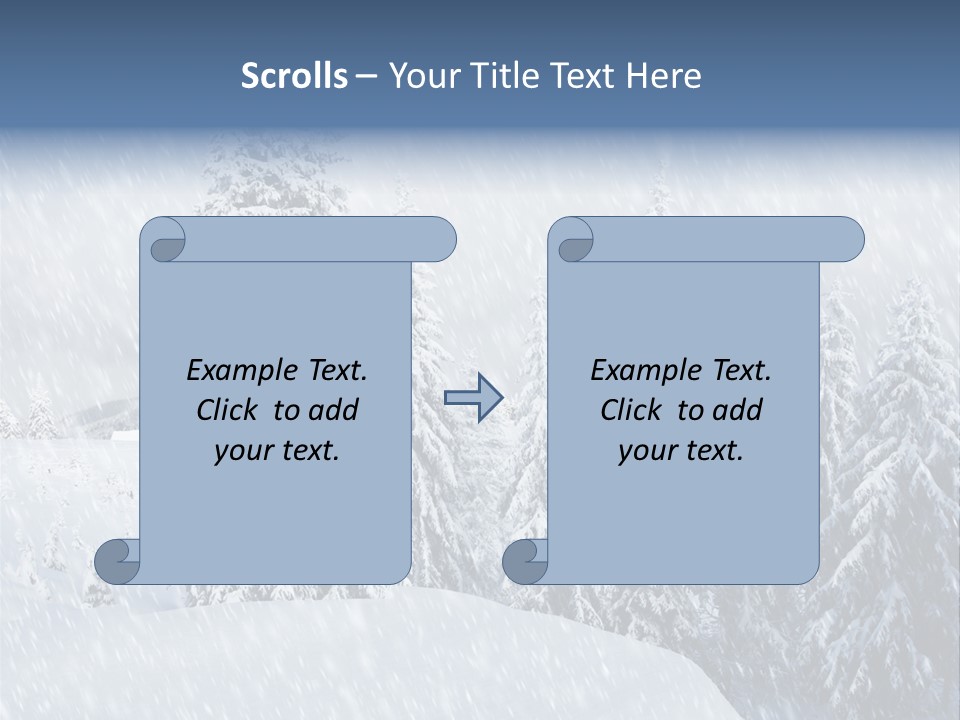 Scrolls – Your Title Text Here

Example Text. Click to add your text.

Example Text. Click to add your text.